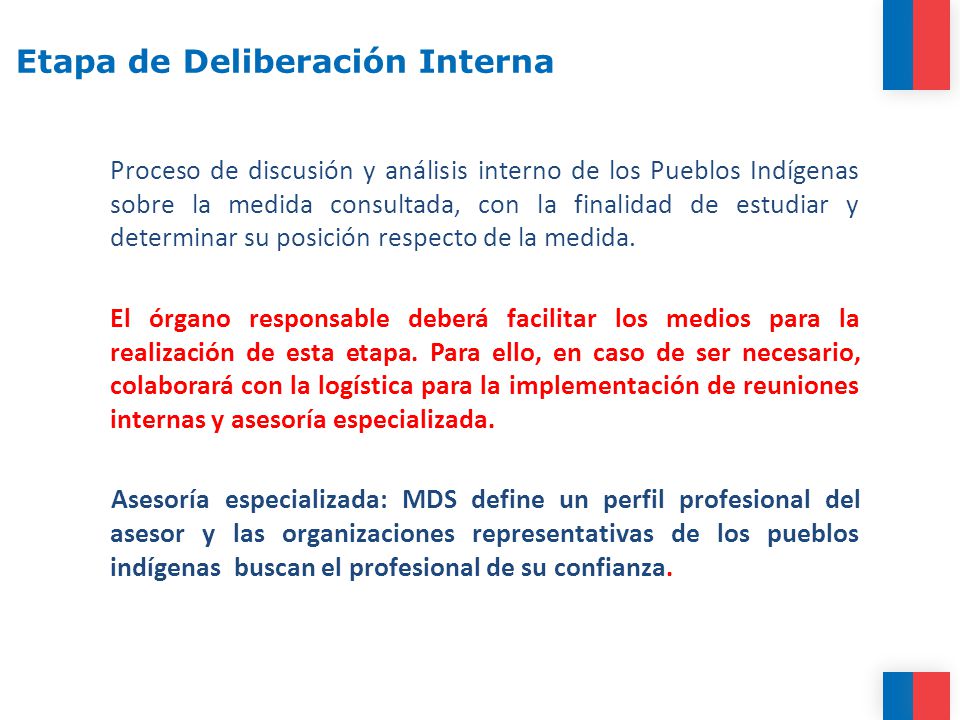 Etapa de Deliberación Interna

Proceso de discusión y análisis interno de los Pueblos Indígenas sobre la medida consultada, con la finalidad de estudiar y determinar su posición respecto de la medida.

El órgano responsable deberá facilitar los medios para la realización de esta etapa. Para ello, en caso de ser necesario, colaborará con la logística para la implementación de reuniones internas y asesoría especializada.

Asesoría especializada: MDS define un perfil profesional del asesor y las organizaciones representativas de los pueblos indígenas buscan el profesional de su confianza.